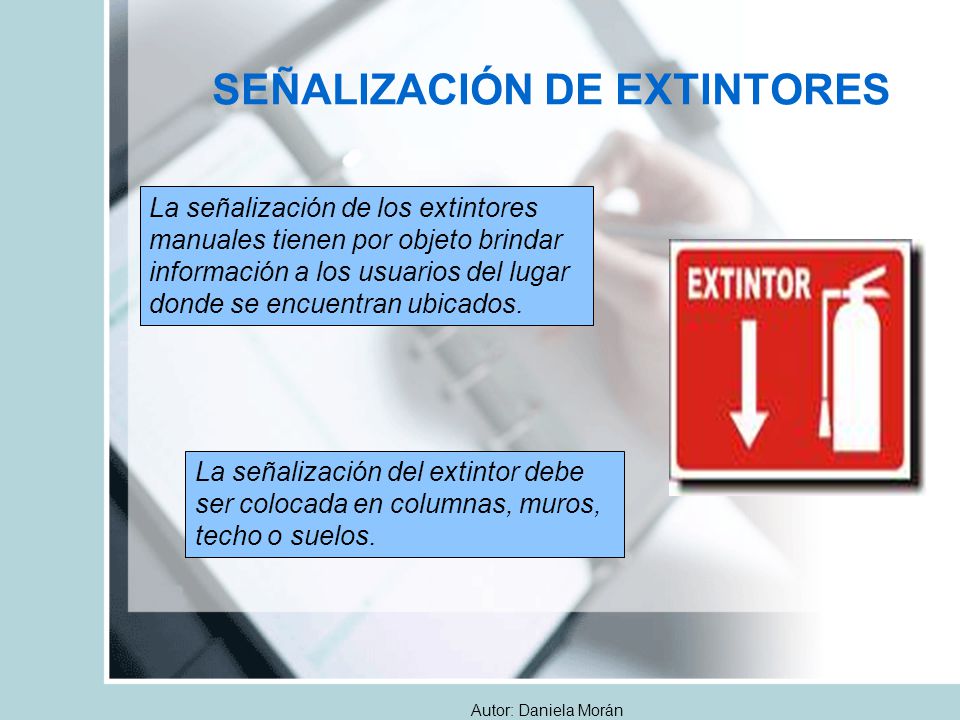 SEÑALIZACIÓN DE EXTINTORES

La señalización de los extintores manuales tienen por objeto brindar información a los usuarios del lugar donde se encuentran ubicados.

EXTINTOR

La señalización del extintor debe ser colocada en columnas, muros, techo o suelos.

Autor: Daniela Morán